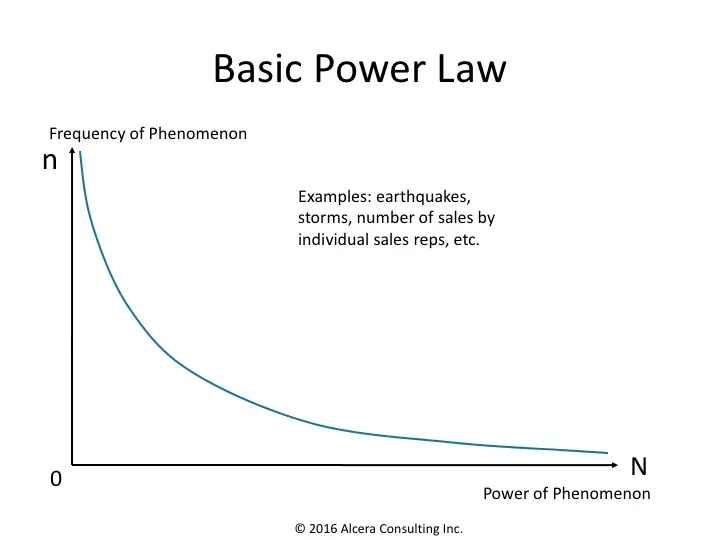 Basic Power Law

Frequency of Phenomenon

n

Examples: earthquakes, storms, number of sales by individual sales reps, etc.

0

N

Power of Phenomenon

© 2016 Alcera Consulting Inc.